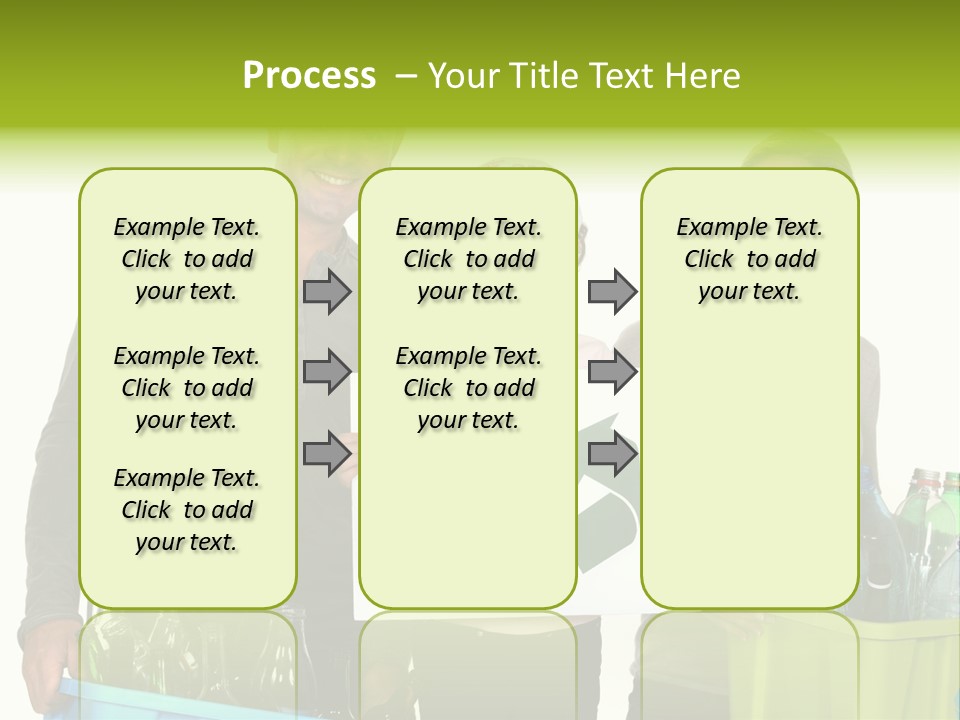 Process – Your Title Text Here

Example Text. Click to add your text.

Example Text. Click to add your text.

Example Text. Click to add your text.

Example Text. Click to add your text.

Example Text. Click to add your text.

Example Text. Click to add your text.